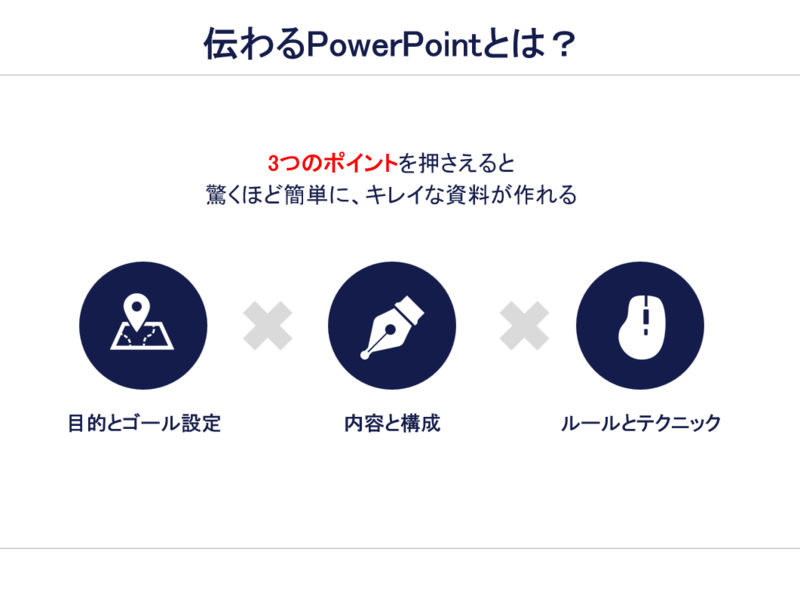 伝わるPowerPointとは？

3つのポイントを押さえると
驚くほど簡単に、キレイな資料が作れる

目的とゴール設定

内容と構成

ルールとテクニック